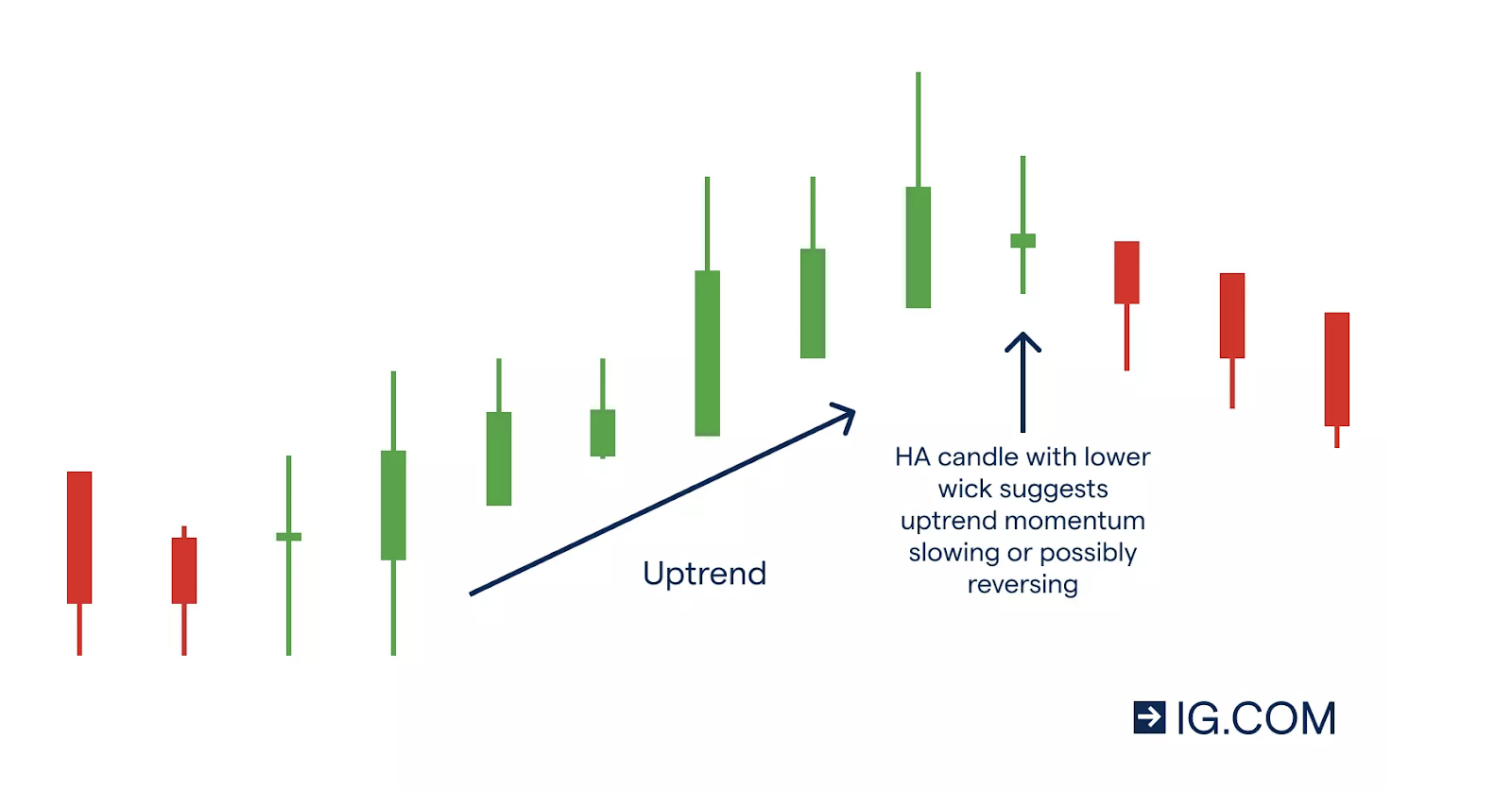 Uptrend

HA candle with lower wick suggests uptrend momentum slowing or possibly reversing

IG.COM